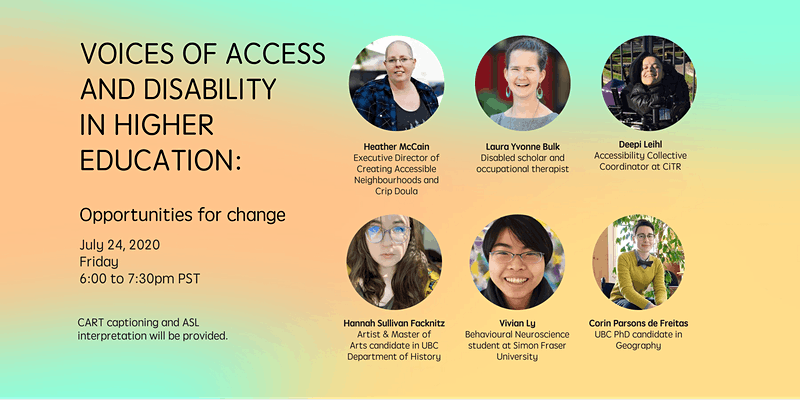 VOICES OF ACCESS AND DISABILITY IN HIGHER EDUCATION:

Opportunities for change

July 24, 2020
Friday
6:00 to 7:30pm PST

CART captioning and ASL interpretation will be provided.

Heather McCain
Executive Director of Creating Accessible Neighbourhoods and Crip Doula

Laura Yvonne Bulk
Disabled scholar and occupational therapist

Deepi Leihl
Accessibility Collective Coordinator at CiTR

Hannah Sullivan Facknitz
Artist & Master of Arts candidate in UBC Department of History

Vivian Ly
Behavioural Neuroscience student at Simon Fraser University

Corin Parsons de Freitas
UBC PhD candidate in Geography